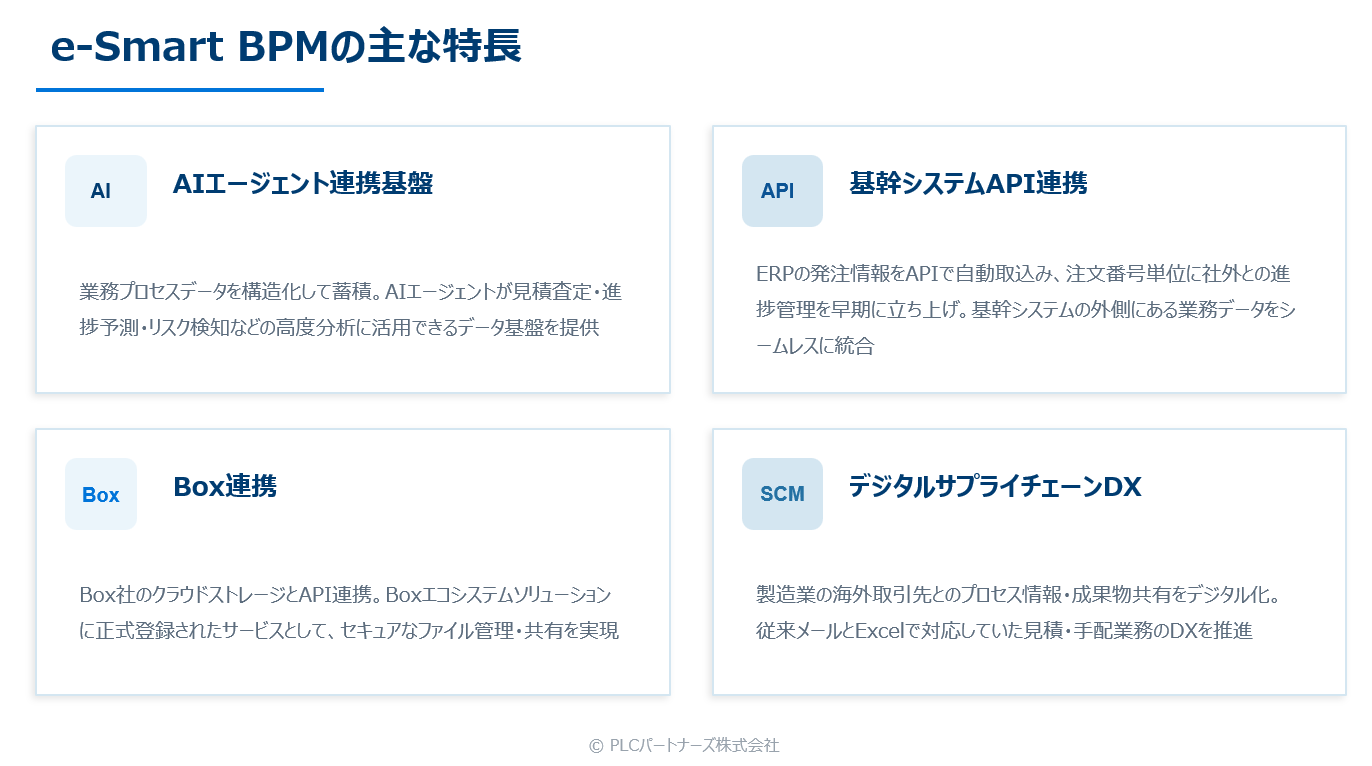 e-Smart BPMの主な特長

AI

AIエージェント連携基盤

業務プロセスデータを構造化して蓄積。AIエージェントが見積査定・進捗予測・リスク検知などの高度分析に活用できるデータ基盤を提供

API

基幹システムAPI連携

ERPの発注情報をAPIで自動取込み、注文番号単位に社外との進捗管理を早期に立ち上げ。基幹システムの外側にある業務データをシームレスに統合

Box

Box連携

Box社のクラウドストレージとAPI連携。Boxエコシステムソリューションに正式登録されたサービスとして、セキュアなファイル管理・共有を実現

SCM

デジタルサプライチェーンDX

製造業の海外取引先とのプロセス情報・成果物共有をデジタル化。従来メールとExcelで対応していた見積・手配業務のDXを推進

© PLCパートナーズ株式会社